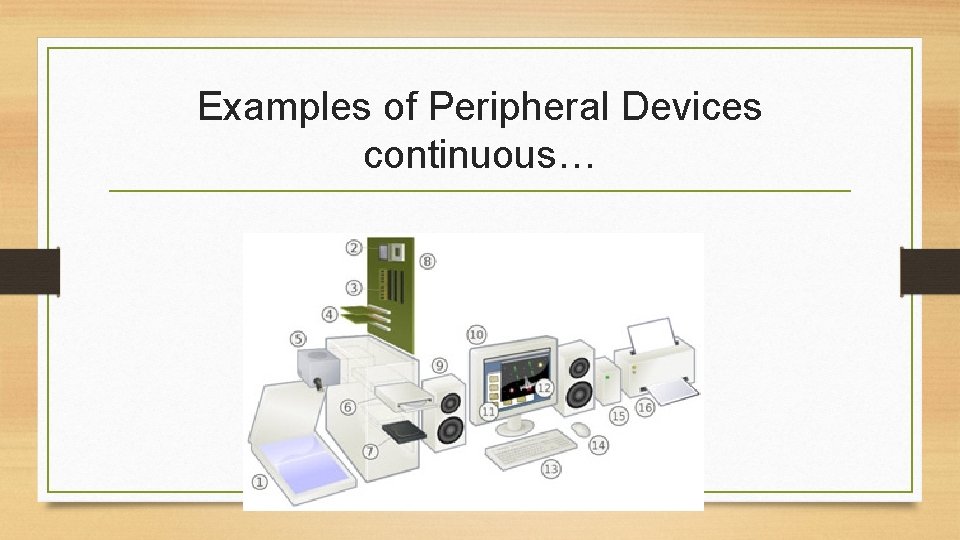 Examples of Peripheral Devices continuous…

2
8
3
4
5
10
9
12
6
11
15
16
7
14
13
1